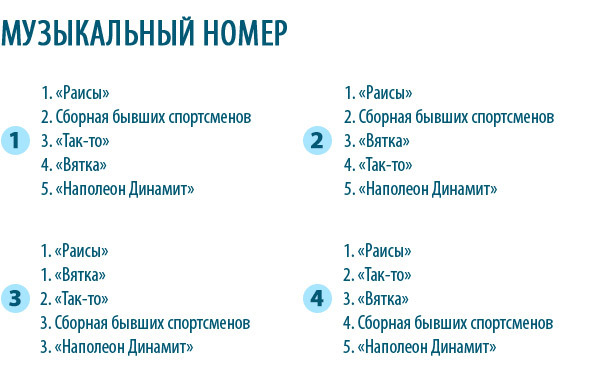 МУЗЫКАЛЬНЫЙ НОМЕР

1

1. «Раисы»
2. Сборная бывших спортсменов
3. «Так-то»
4. «Вятка»
5. «Наполеон Динамит»

2

1. «Раисы»
2. Сборная бывших спортсменов
3. «Вятка»
4. «Так-то»
5. «Наполеон Динамит»

3

1. «Раисы»
1. «Вятка»
2. «Так-то»
3. Сборная бывших спортсменов
3. «Наполеон Динамит»

4

1. «Раисы»
2. «Так-то»
3. «Вятка»
4. Сборная бывших спортсменов
5. «Наполеон Динамит»